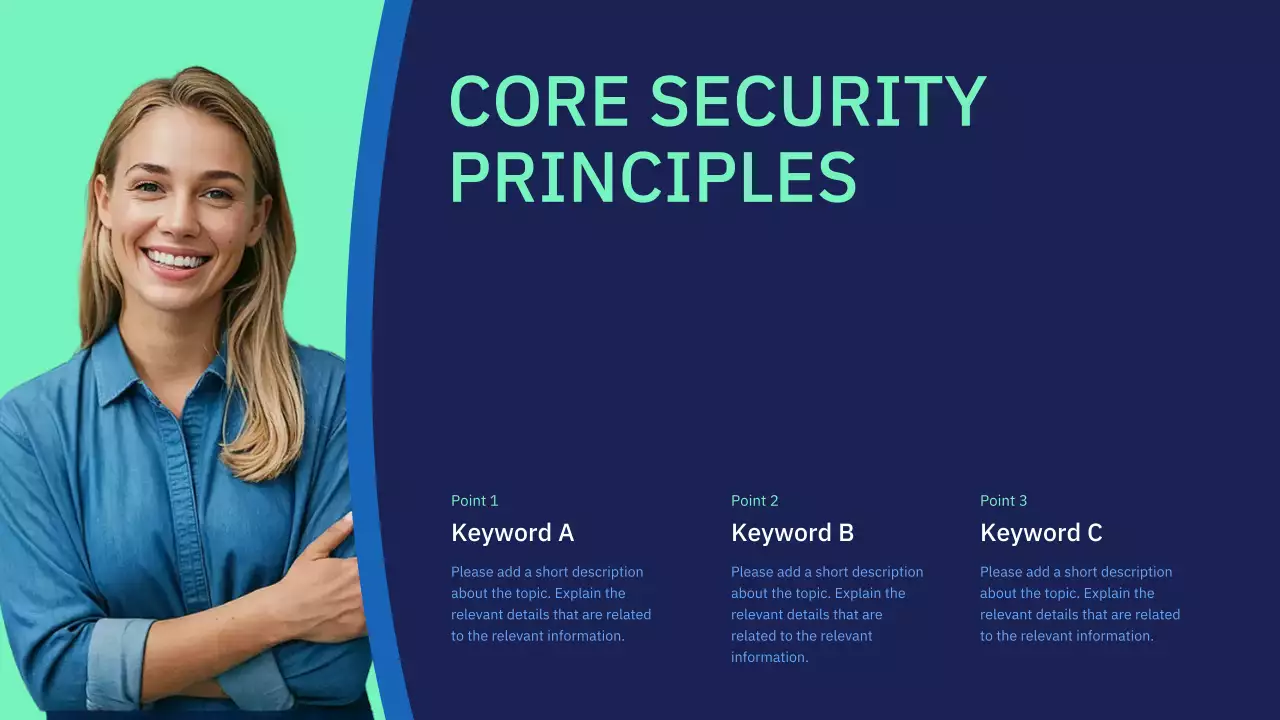 CORE SECURITY PRINCIPLES

Point 1
Keyword A
Please add a short description about the topic. Explain the relevant details that are related to the relevant information.

Point 2
Keyword B
Please add a short description about the topic. Explain the relevant details that are related to the relevant information.

Point 3
Keyword C
Please add a short description about the topic. Explain the relevant details that are related to the relevant information.